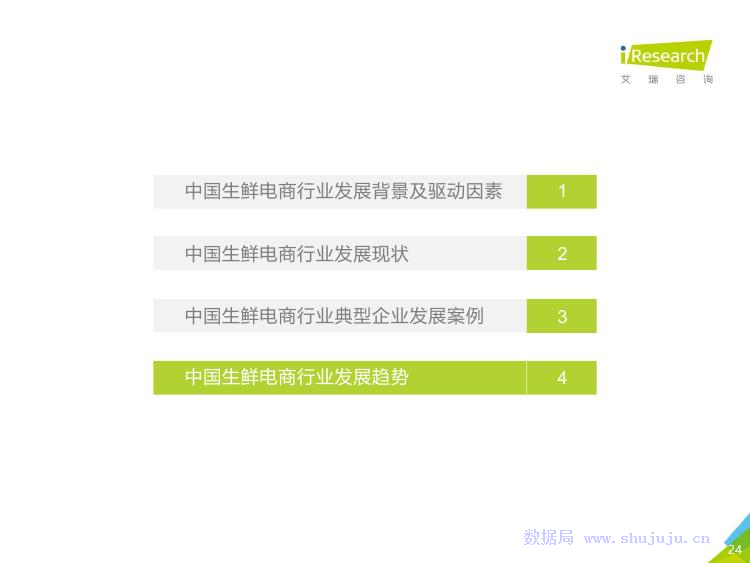 iResearch
艾瑞咨询

中国生鲜电商行业发展背景及驱动因素 1

中国生鲜电商行业发展现状 2

中国生鲜电商行业典型企业发展案例 3

中国生鲜电商行业发展趋势 4

数据局 www.shujuju.cn

24